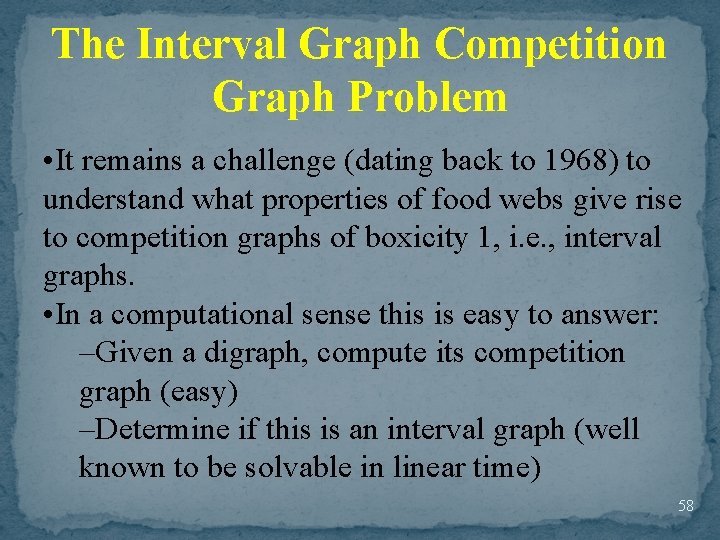 The Interval Graph Competition Graph Problem

•It remains a challenge (dating back to 1968) to understand what properties of food webs give rise to competition graphs of boxicity 1, i.e., interval graphs.

•In a computational sense this is easy to answer:

–Given a digraph, compute its competition graph (easy)

–Determine if this is an interval graph (well known to be solvable in linear time)

58